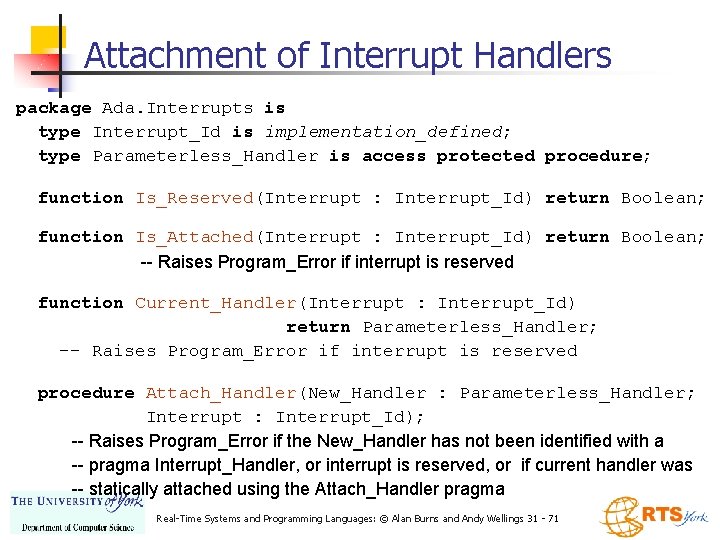 Attachment of Interrupt Handlers

package Ada.Interrupts is
type Interrupt_Id is implementation_defined;
type Parameterless_Handler is access protected procedure;

function Is_Reserved(Interrupt : Interrupt_Id) return Boolean;

function Is_Attached(Interrupt : Interrupt_Id) return Boolean;
-- Raises Program_Error if interrupt is reserved

function Current_Handler(Interrupt : Interrupt_Id)
return Parameterless_Handler;
-- Raises Program_Error if interrupt is reserved

procedure Attach_Handler(New_Handler : Parameterless_Handler;
Interrupt : Interrupt_Id);
-- Raises Program_Error if the New_Handler has not been identified with a
-- pragma Interrupt_Handler, or interrupt is reserved, or if current handler was
-- statically attached using the Attach_Handler pragma

THE UNIVERSITY of York
Department of Computer Science

Real-Time Systems and Programming Languages: © Alan Burns and Andy Wellings 31 - 71

RTS York